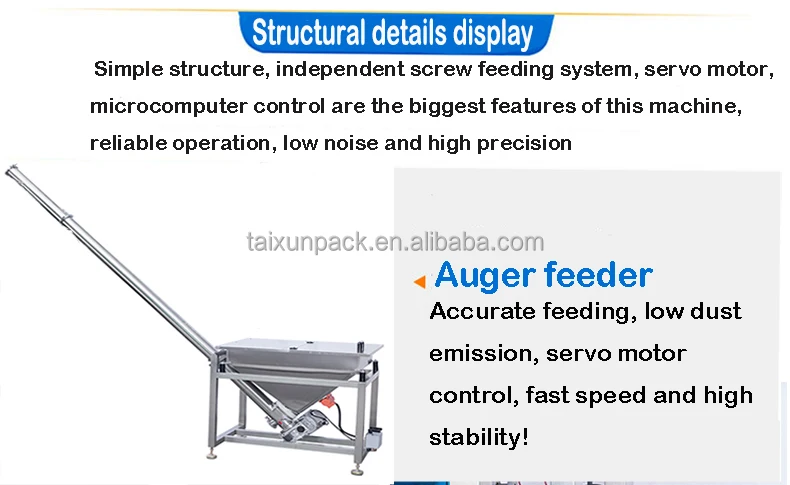 Structural details display

Simple structure, independent screw feeding system, servo motor, microcomputer control are the biggest features of this machine, reliable operation, low noise and high precision

taixunpack.en.alibaba.com

Auger feeder

Accurate feeding, low dust emission, servo motor control, fast speed and high stability!